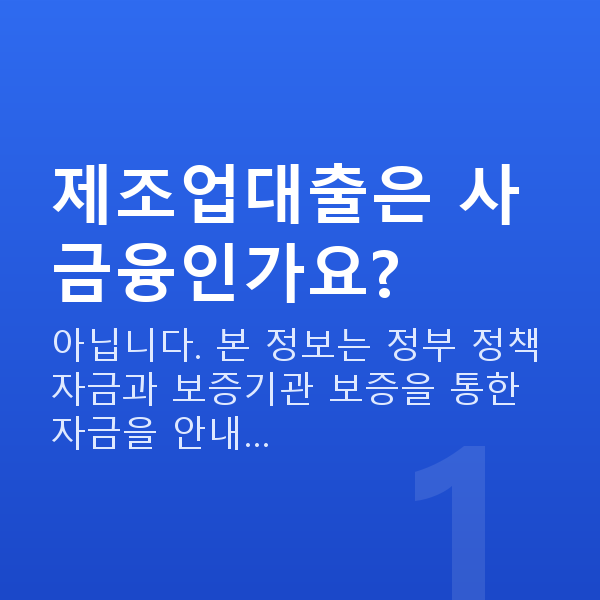 제조업대출은 사금융인가요?

아닙니다. 본 정보는 정부 정책자금과 보증기관 보증을 통한 자금을 안내...

1